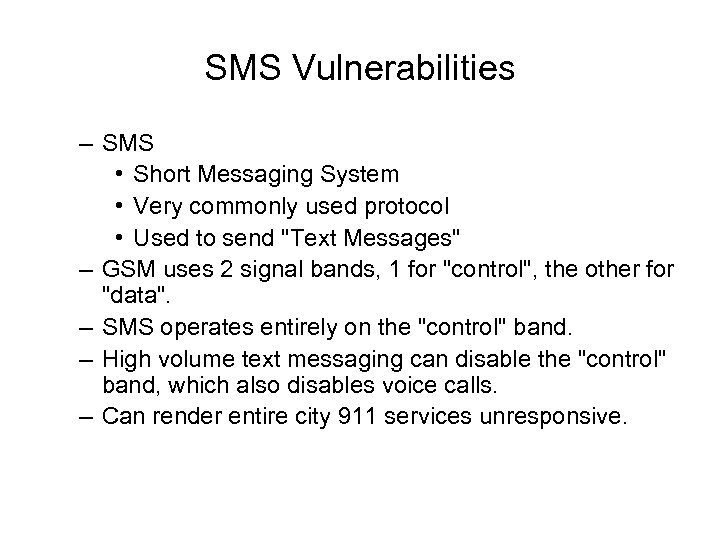 SMS Vulnerabilities

– SMS
• Short Messaging System
• Very commonly used protocol
• Used to send "Text Messages"
– GSM uses 2 signal bands, 1 for "control", the other for "data".
– SMS operates entirely on the "control" band.
– High volume text messaging can disable the "control" band, which also disables voice calls.
– Can render entire city 911 services unresponsive.